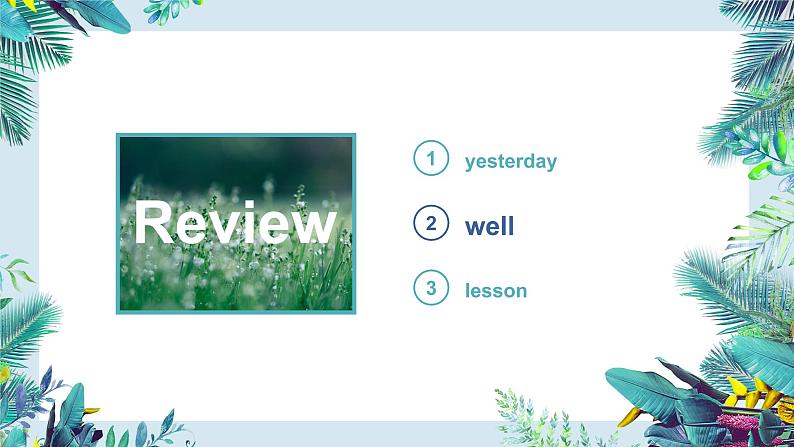 Review

1 yesterday

2 well

3 lesson